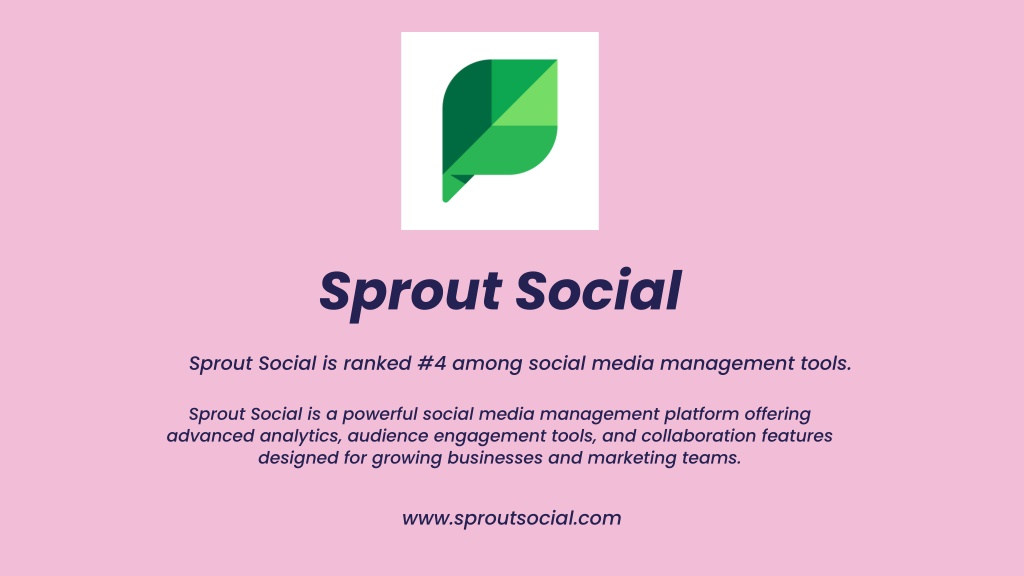 Sprout Social

Sprout Social is ranked #4 among social media management tools.

Sprout Social is a powerful social media management platform offering advanced analytics, audience engagement tools, and collaboration features designed for growing businesses and marketing teams.

www.sproutsocial.com